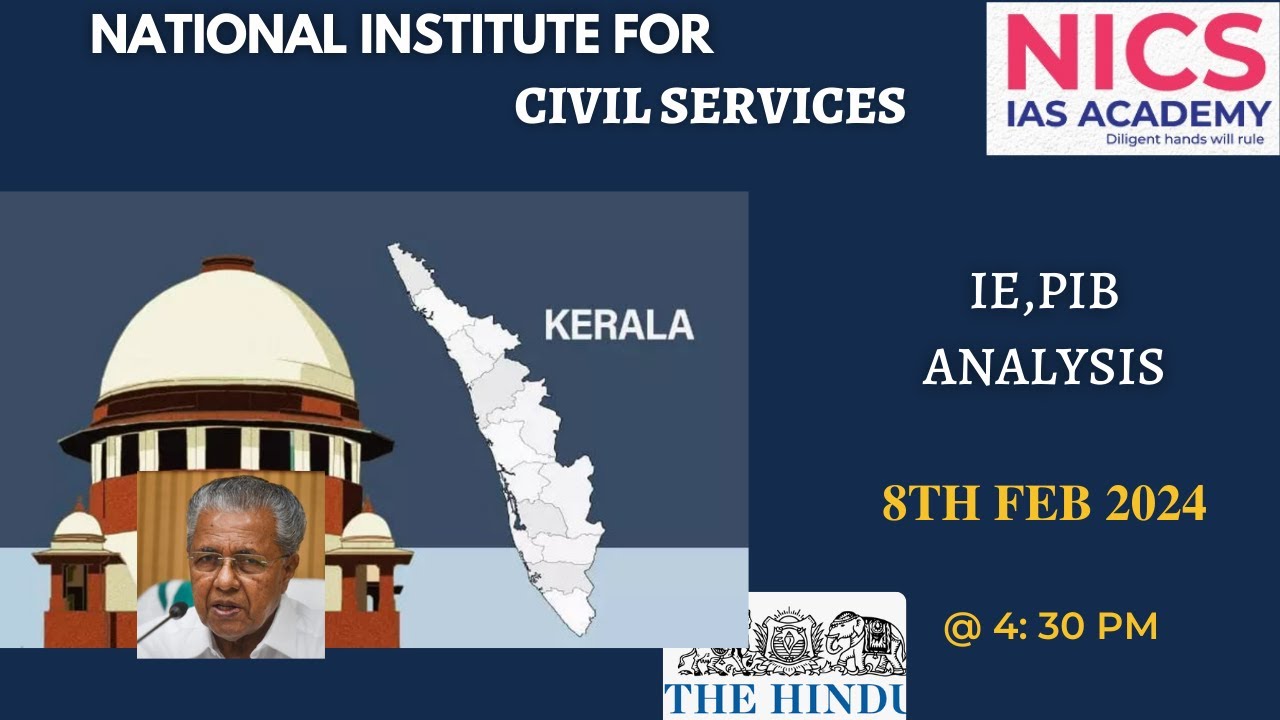 NATIONAL INSTITUTE FOR CIVIL SERVICES

NICS
IAS ACADEMY
Diligent hands will rule

KERALA

IE,PIB
ANALYSIS

8TH FEB 2024

@ 4: 30 PM

THE HINDU